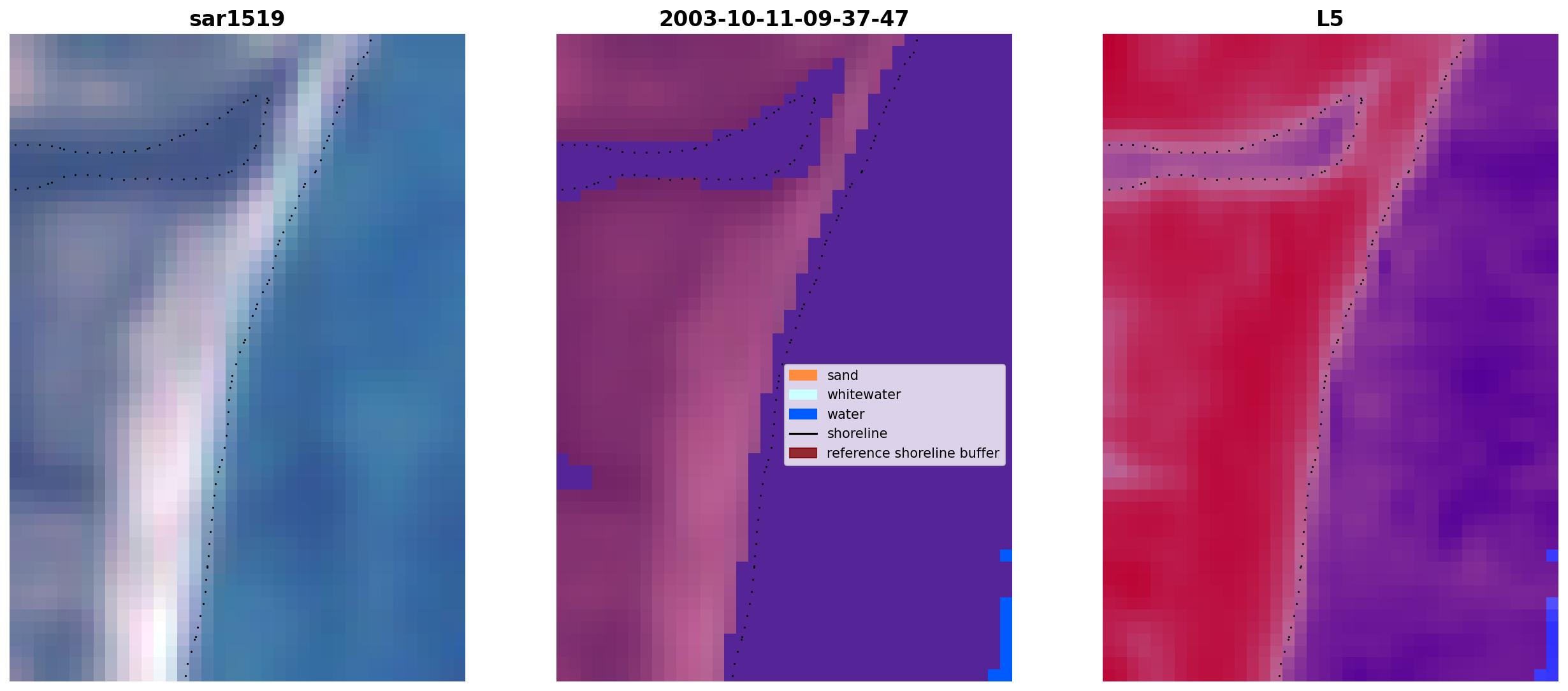 sar1519

2003-10-11-09-37-47

sand
whitewater
water
shoreline
reference shoreline buffer

L5